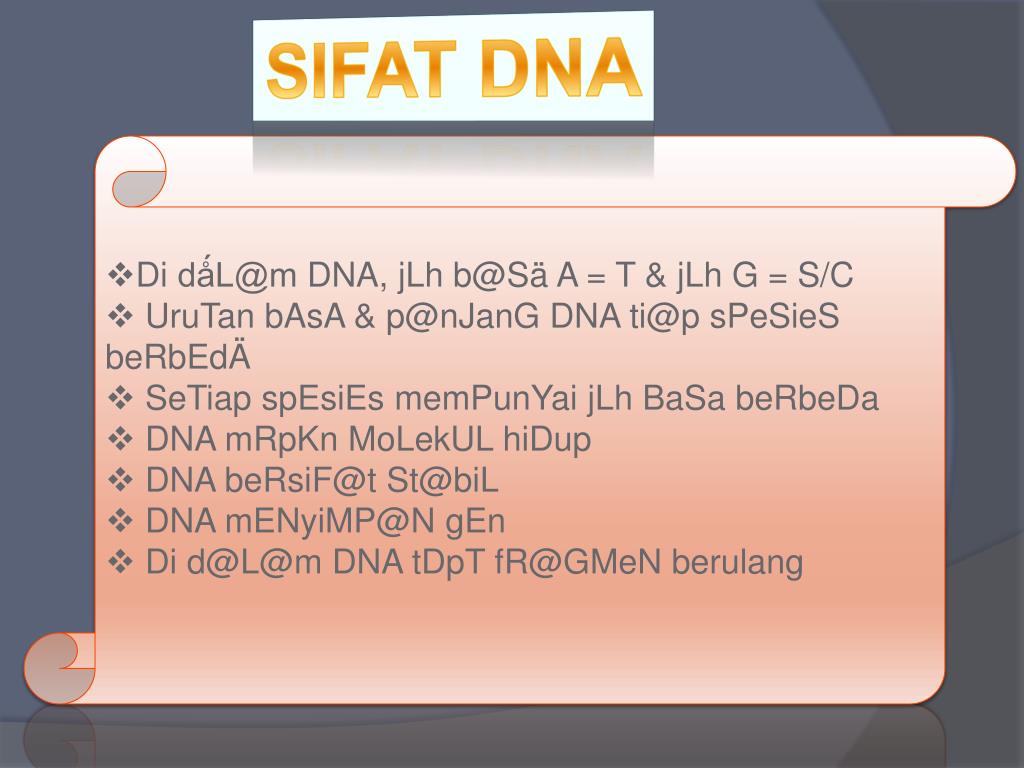 SIFAT DNA

❖Di dåL@m DNA, jLh b@Sä A = T & jLh G = S/C
❖ UruTan bAsA & p@nJanG DNA ti@p sPeSieS beRbEdÄ
❖ SeTiap spEsiEs memPunYai jLh BaSa beRbeDa
❖ DNA mRpKn MoLekUL hiDup
❖ DNA beRsiF@t St@biL
❖ DNA mENyiMP@N gEn
❖ Di d@L@m DNA tDpT fR@GMeN berulang